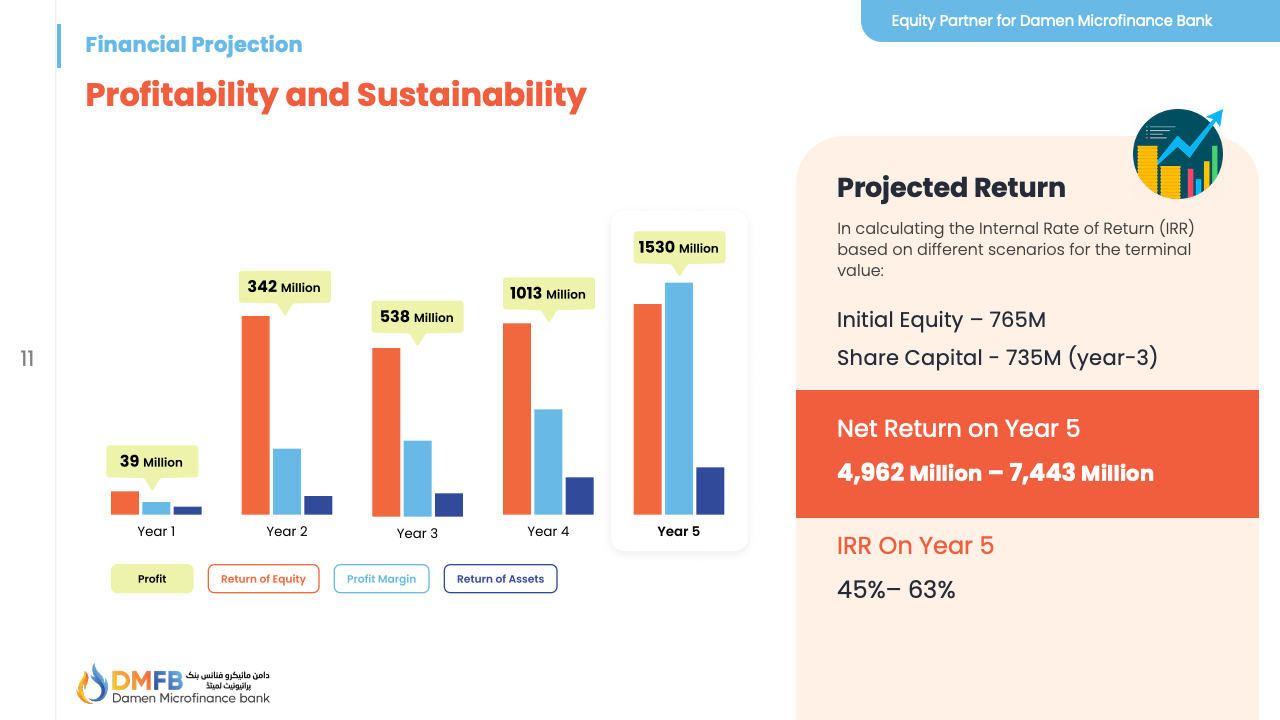 Equity Partner for Damen Microfinance Bank

Financial Projection

Profitability and Sustainability

11

39 Million

342 Million

538 Million

1013 Million

1530 Million

Year 1

Year 2

Year 3

Year 4

Year 5

Profit

Return of Equity

Profit Margin

Return of Assets

Projected Return

In calculating the Internal Rate of Return (IRR) based on different scenarios for the terminal value:

Initial Equity – 765M

Share Capital - 735M (year-3)

Net Return on Year 5

4,962 Million – 7,443 Million

IRR On Year 5

45%– 63%

DMFB دامن مائیکرو فنانس بنک پرائیویٹ لمیٹڈ
Damen Microfinance bank